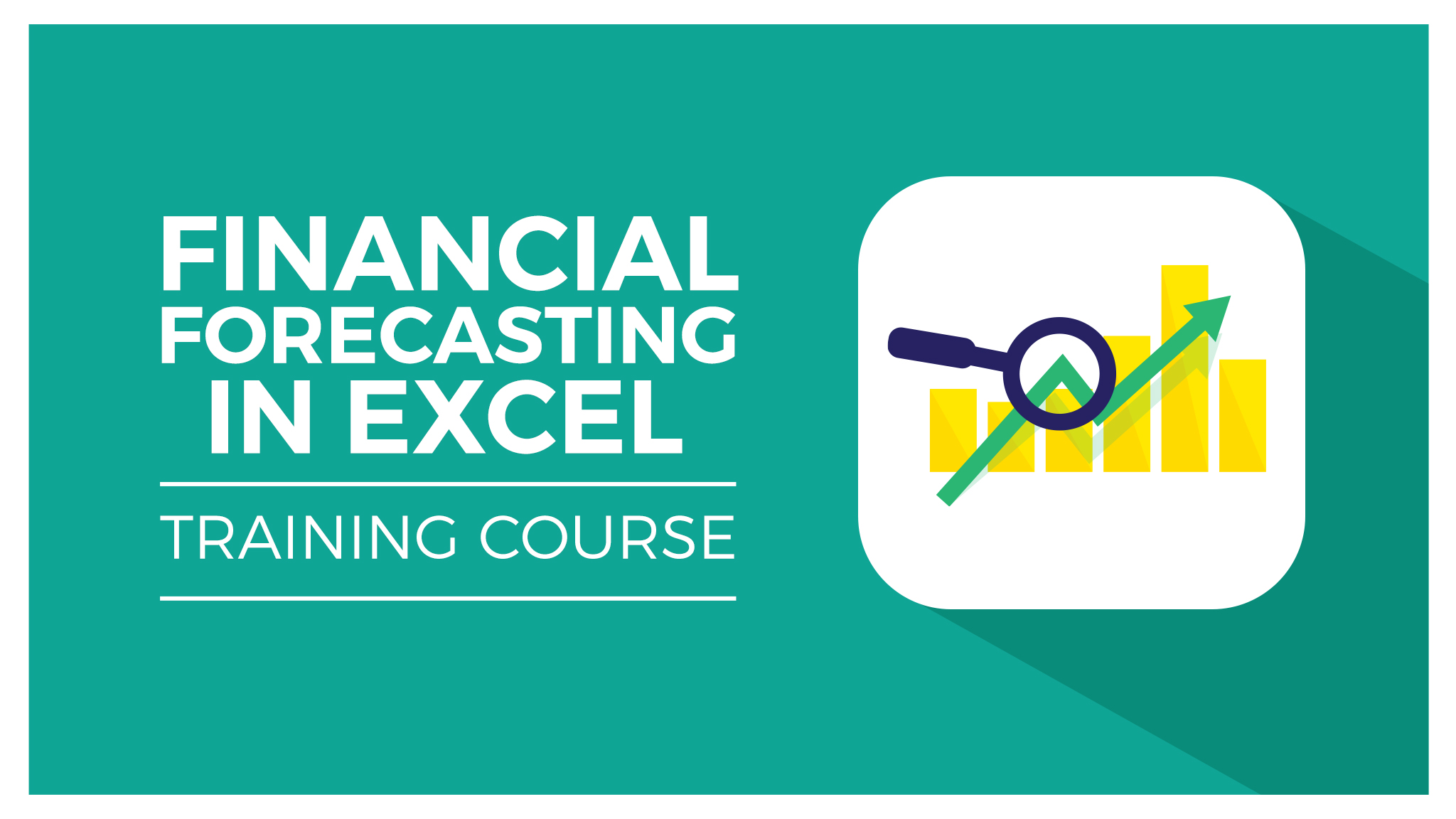 FINANCIAL FORECASTING IN EXCEL

TRAINING COURSE